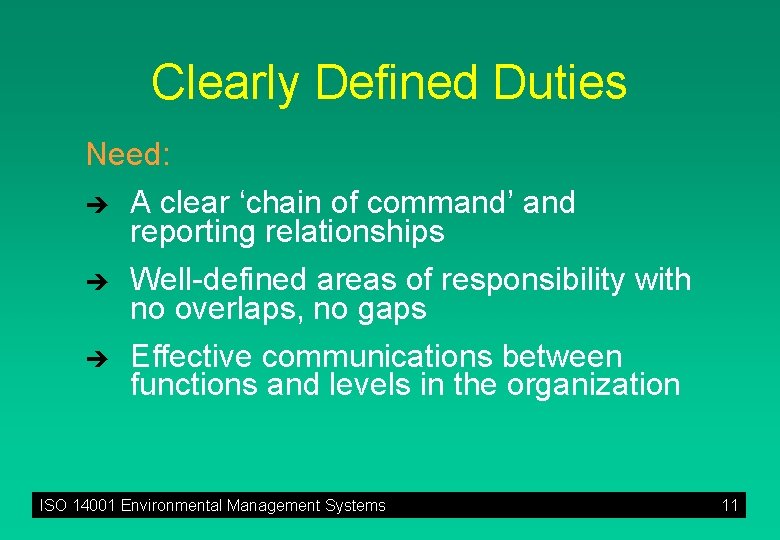 Clearly Defined Duties

Need:

➔ A clear ‘chain of command’ and reporting relationships

➔ Well-defined areas of responsibility with no overlaps, no gaps

➔ Effective communications between functions and levels in the organization

ISO 14001 Environmental Management Systems

11